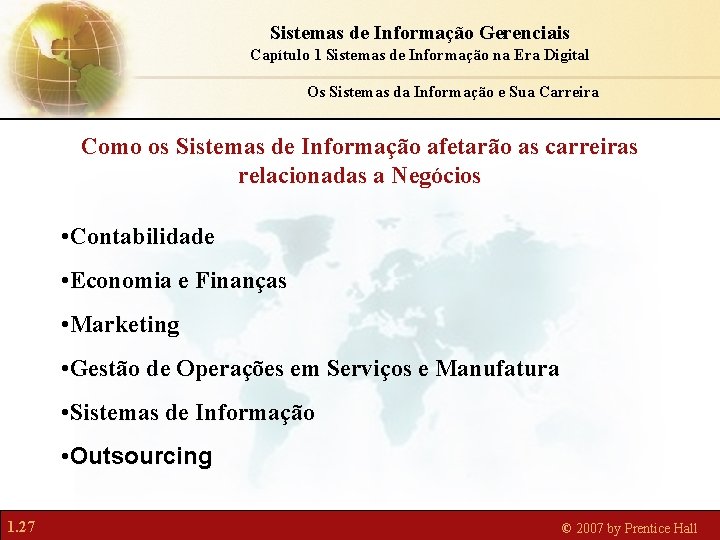 Sistemas de Informação Gerenciais
Capítulo 1 Sistemas de Informação na Era Digital

Os Sistemas da Informação e Sua Carreira

Como os Sistemas de Informação afetarão as carreiras relacionadas a Negócios

•Contabilidade

•Economia e Finanças

•Marketing

•Gestão de Operações em Serviços e Manufatura

•Sistemas de Informação

•Outsourcing

1.27

© 2007 by Prentice Hall